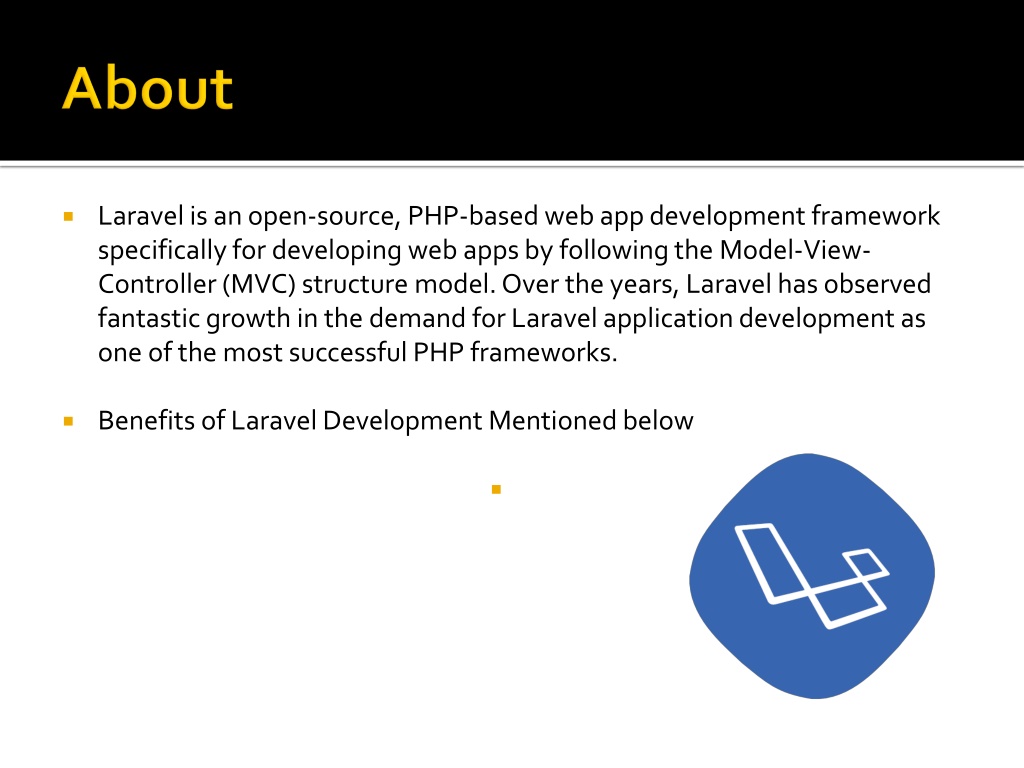 About

Laravel is an open-source, PHP-based web app development framework specifically for developing web apps by following the Model-View-Controller (MVC) structure model. Over the years, Laravel has observed fantastic growth in the demand for Laravel application development as one of the most successful PHP frameworks.

Benefits of Laravel Development Mentioned below